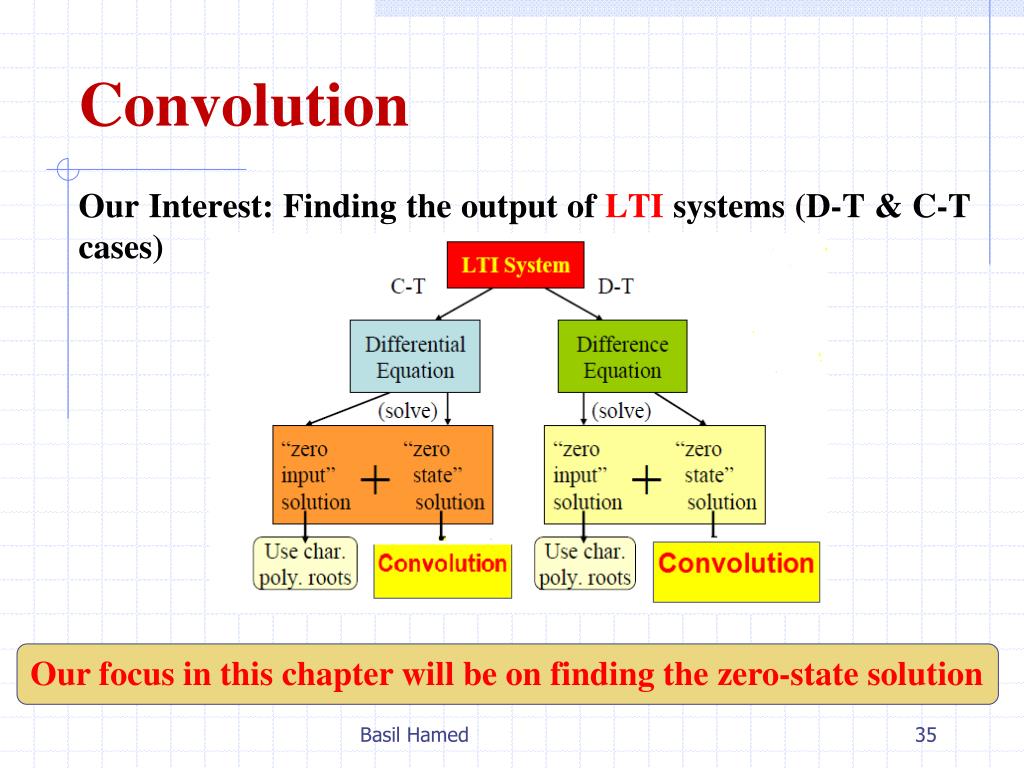 Convolution

Our Interest: Finding the output of LTI systems (D-T & C-T cases)

LTI System

C-T

D-T

Differential Equation

Difference Equation

(solve)

(solve)

"zero input" solution

+

"zero state" solution

"zero input" solution

+

"zero state" solution

Use char. poly. roots

Convolution

Use char. poly. roots

Convolution

Our focus in this chapter will be on finding the zero-state solution

Basil Hamed

35